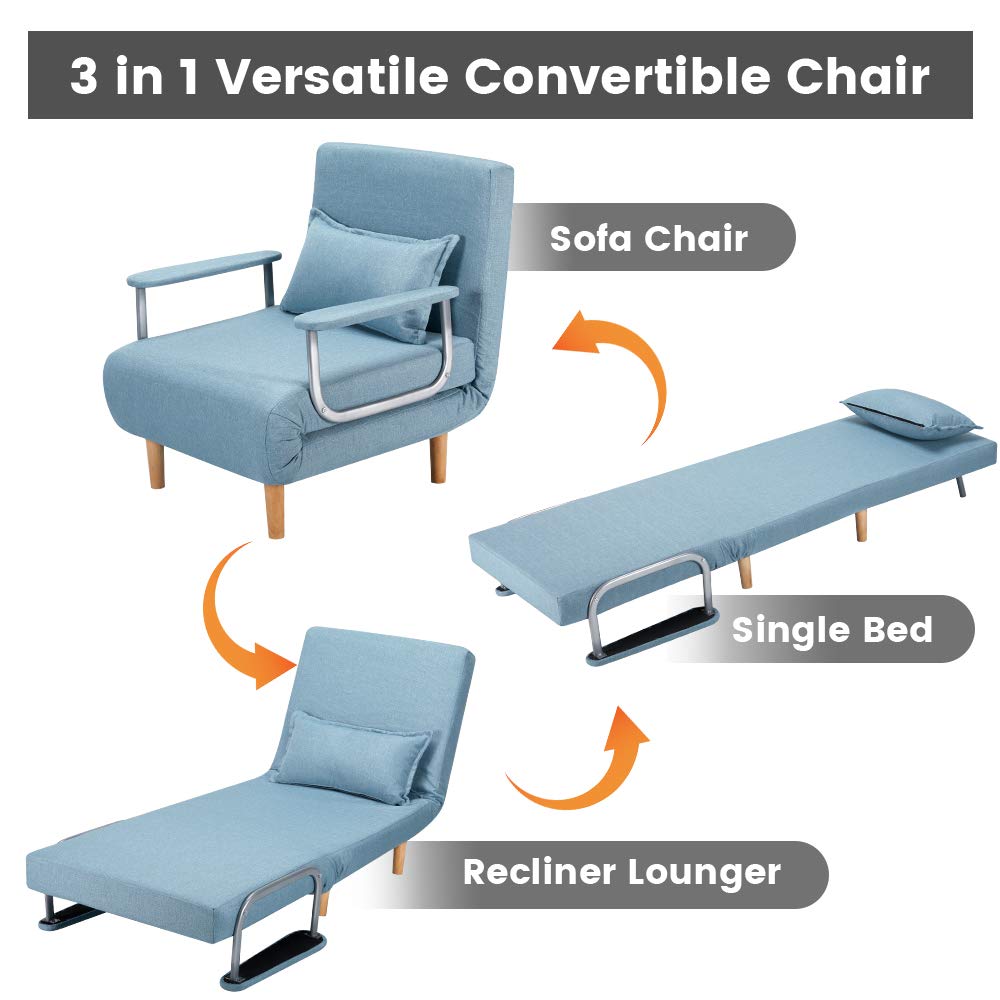 3 in 1 Versatile Convertible Chair

Sofa Chair

Single Bed

Recliner Lounger